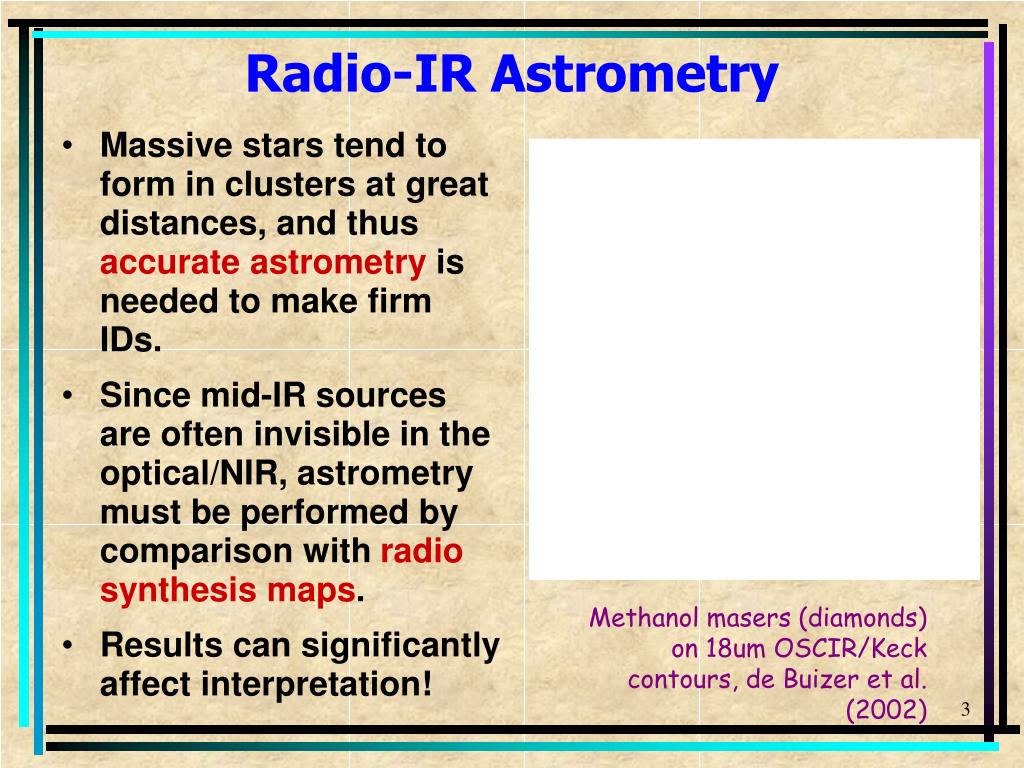 Radio-IR Astrometry

• Massive stars tend to form in clusters at great distances, and thus accurate astrometry is needed to make firm IDs.

• Since mid-IR sources are often invisible in the optical/NIR, astrometry must be performed by comparison with radio synthesis maps.

• Results can significantly affect interpretation!

Methanol masers (diamonds) on 18um OSCIR/Keck contours, de Buizer et al. (2002)

3